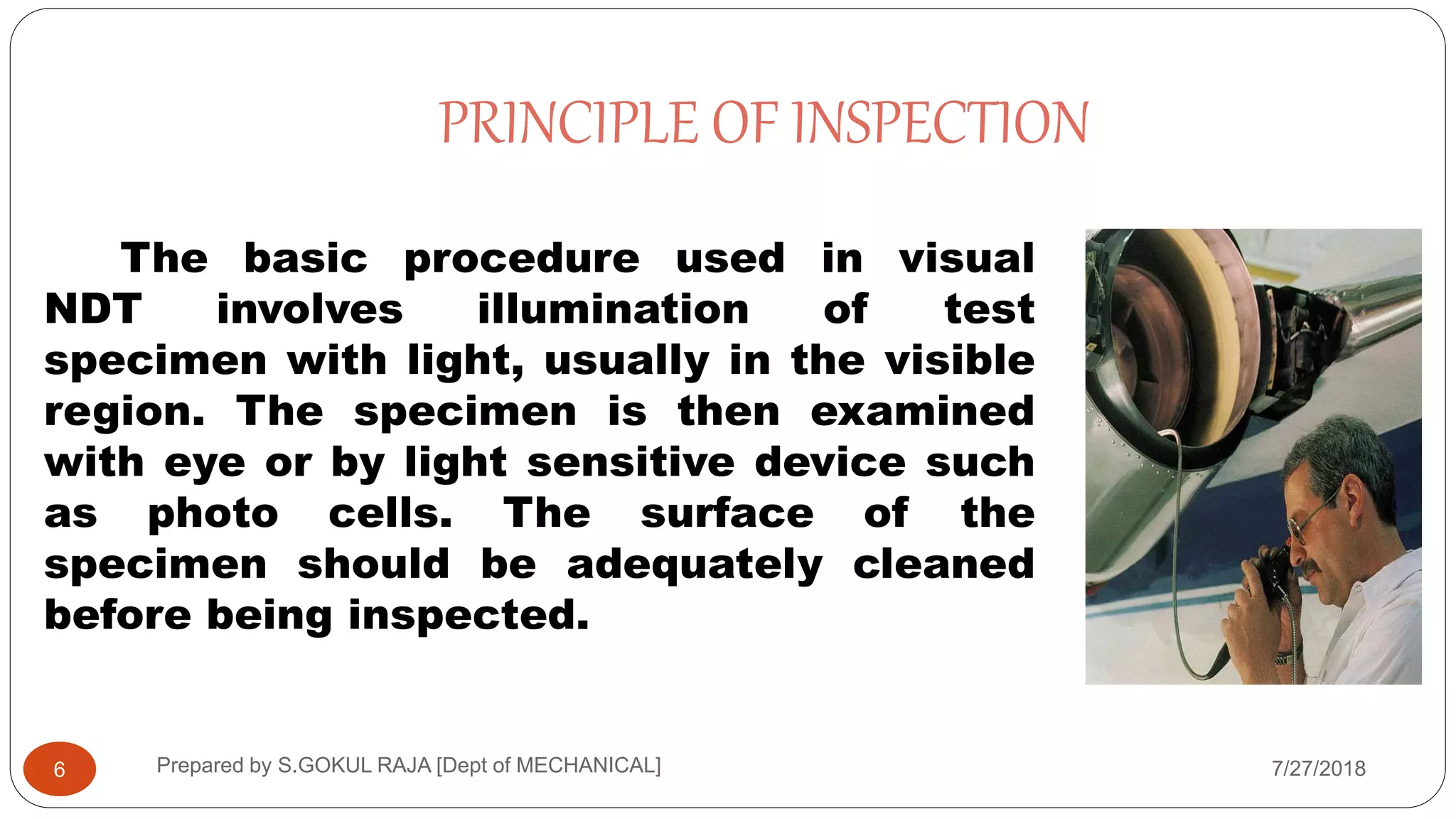 PRINCIPLE OF INSPECTION

The basic procedure used in visual NDT involves illumination of test specimen with light, usually in the visible region. The specimen is then examined with eye or by light sensitive device such as photo cells. The surface of the specimen should be adequately cleaned before being inspected.

6

Prepared by S.GOKUL RAJA [Dept of MECHANICAL]

7/27/2018